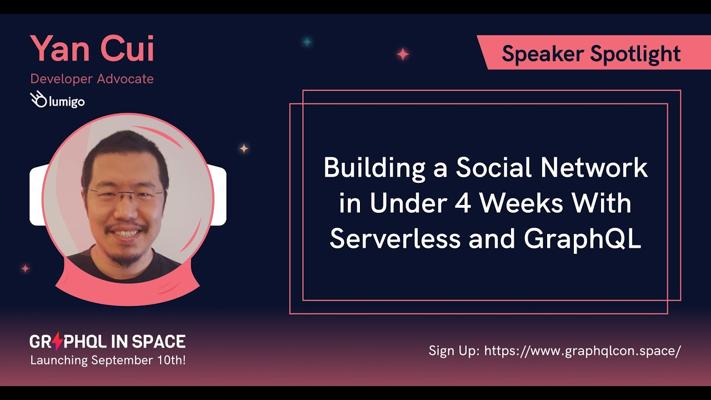 Yan Cui
Developer Advocate
lumigo

Speaker Spotlight

Building a Social Network in Under 4 Weeks With Serverless and GraphQL

GRAPHQL IN SPACE
Launching September 10th!

Sign Up: https://www.graphqlcon.space/